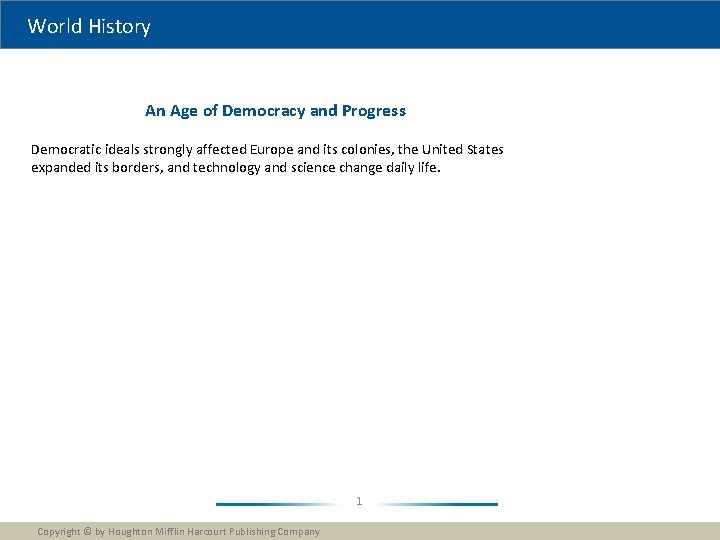 World History

An Age of Democracy and Progress

Democratic ideals strongly affected Europe and its colonies, the United States expanded its borders, and technology and science change daily life.

1

Copyright © by Houghton Mifflin Harcourt Publishing Company